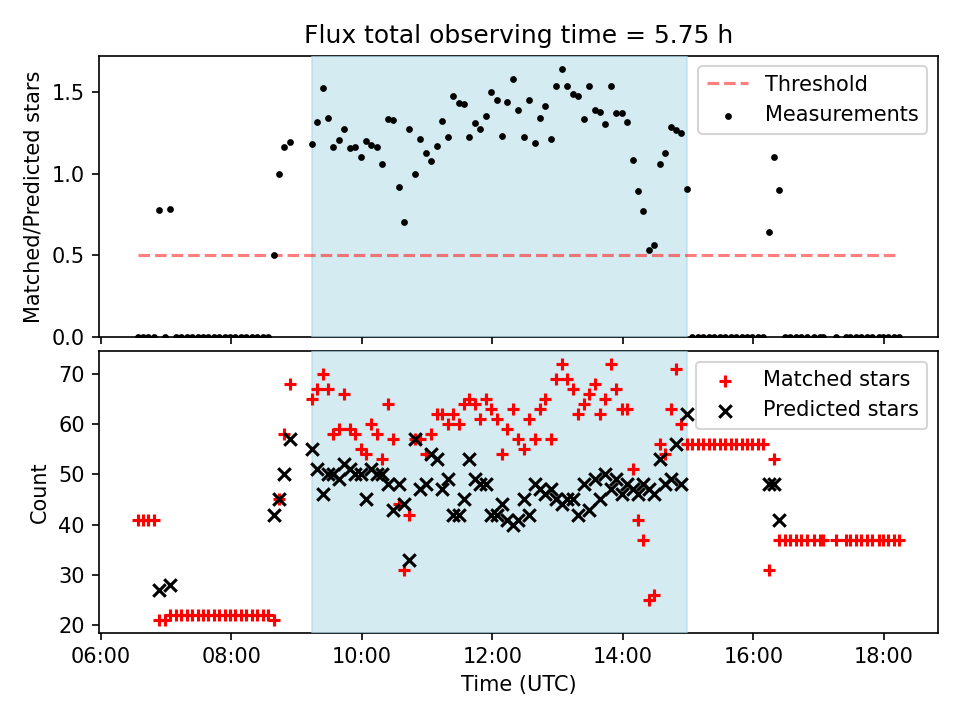 Flux total observing time = 5.75 h

Matched/Predicted stars

1.5
1.0
0.5
0.0

Threshold
Measurements

Count

70
60
50
40
30
20

Matched stars
Predicted stars

06:00
08:00
10:00
12:00
14:00
16:00
18:00

Time (UTC)